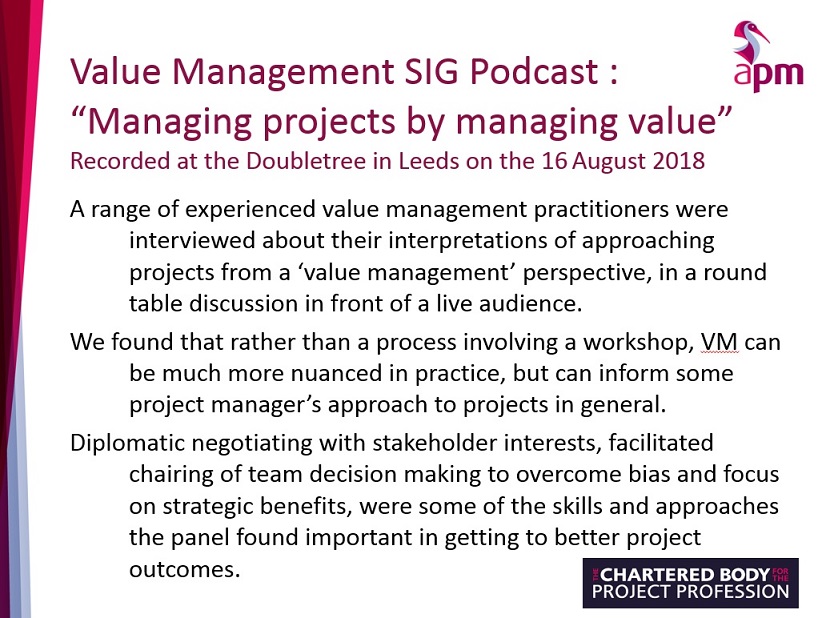 apm

Value Management SIG Podcast :
“Managing projects by managing value”
Recorded at the Doubletree in Leeds on the 16 August 2018

A range of experienced value management practitioners were interviewed about their interpretations of approaching projects from a ‘value management’ perspective, in a round table discussion in front of a live audience.

We found that rather than a process involving a workshop, VM can be much more nuanced in practice, but can inform some project manager’s approach to projects in general.

Diplomatic negotiating with stakeholder interests, facilitated chairing of team decision making to overcome bias and focus on strategic benefits, were some of the skills and approaches the panel found important in getting to better project outcomes.

THE CHARTERED BODY FOR THE PROJECT PROFESSION